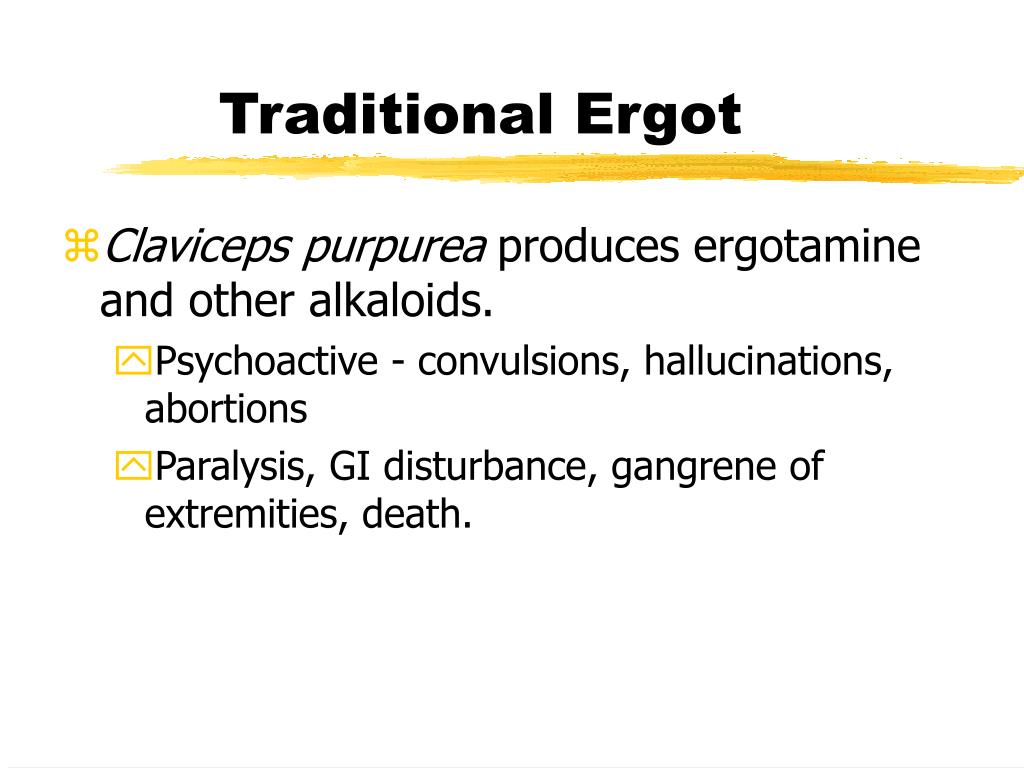 Traditional Ergot

Claviceps purpurea produces ergotamine and other alkaloids.

Psychoactive - convulsions, hallucinations, abortions

Paralysis, GI disturbance, gangrene of extremities, death.